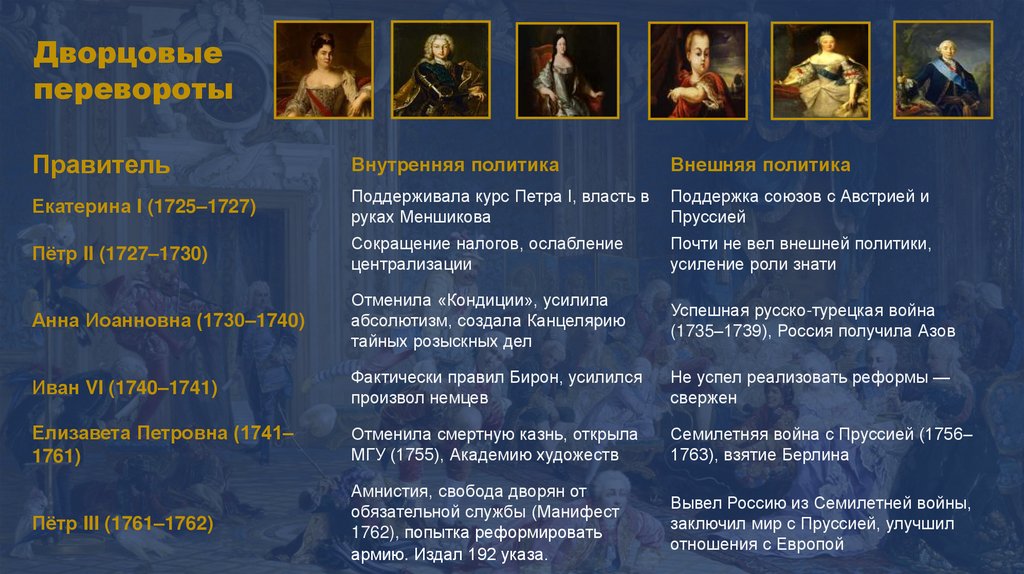 Дворцовые перевороты

| Правитель | Внутренняя политика | Внешняя политика |
|---|---|---|
| Екатерина I (1725–1727) | Поддерживала курс Петра I, власть в руках Меншикова | Поддержка союзов с Австрией и Пруссией |
| Пётр II (1727–1730) | Сокращение налогов, ослабление централизации | Почти не вел внешней политики, усиление роли знати |
| Анна Иоанновна (1730–1740) | Отменила «Кондиции», усилила абсолютизм, создала Канцелярию тайных розыскных дел | Успешная русско-турецкая война (1735–1739), Россия получила Азов |
| Иван VI (1740–1741) | Фактически правил Бирон, усилился произвол немцев | Не успел реализовать реформы — свержен |
| Елизавета Петровна (1741–1761) | Отменила смертную казнь, открыла МГУ (1755), Академию художеств | Семилетняя война с Пруссией (1756–1763), взятие Берлина |
| Пётр III (1761–1762) | Амнистия, свобода дворян от обязательной службы (Манифест 1762), попытка реформировать армию. Издал 192 указа. | Вывел Россию из Семилетней войны, заключил мир с Пруссией, улучшил отношения с Европой |